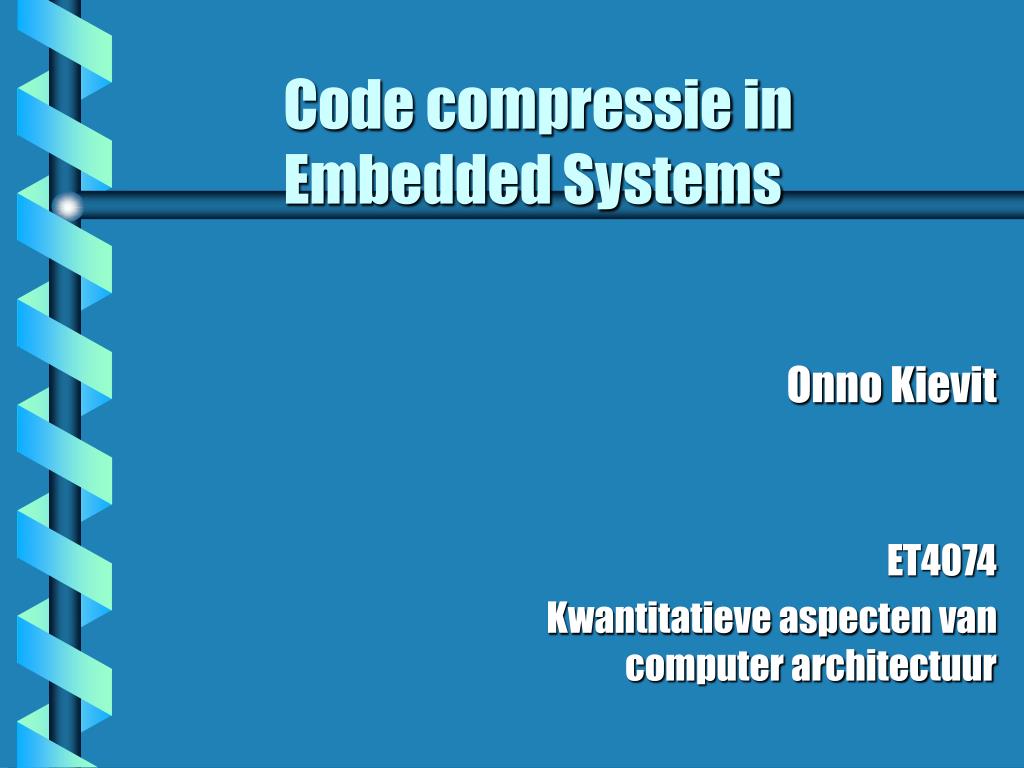 Code compressie in Embedded Systems

Onno Kievit

ET4074

Kwantitatieve aspecten van computer architectuur